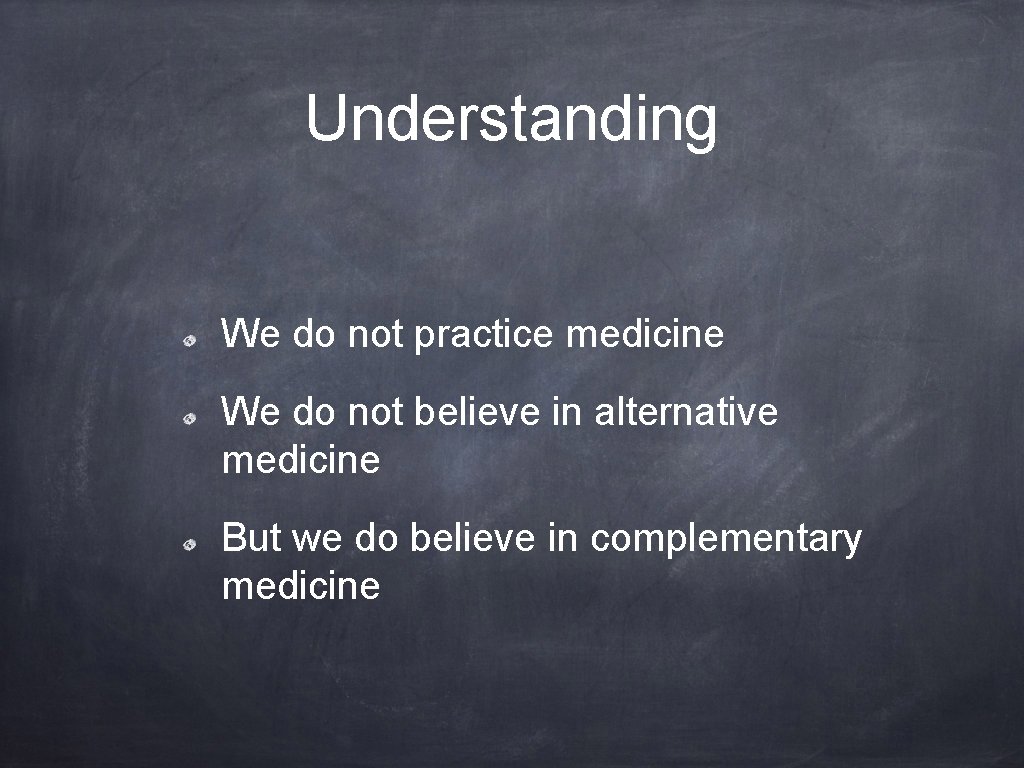 Understanding

We do not practice medicine

We do not believe in alternative medicine

But we do believe in complementary medicine